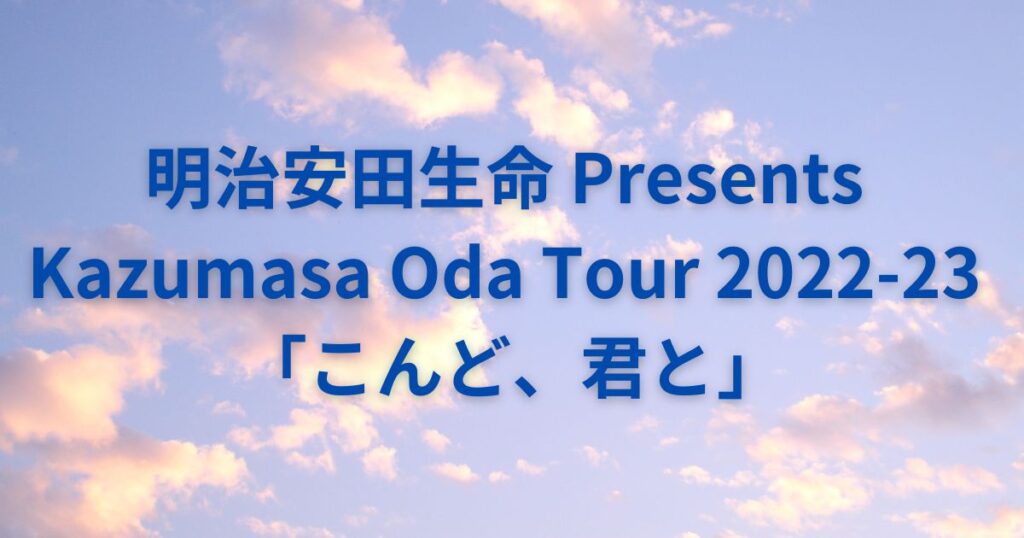 明治安田生命 Presents
Kazumasa Oda Tour 2022-23
「こんど、君と」